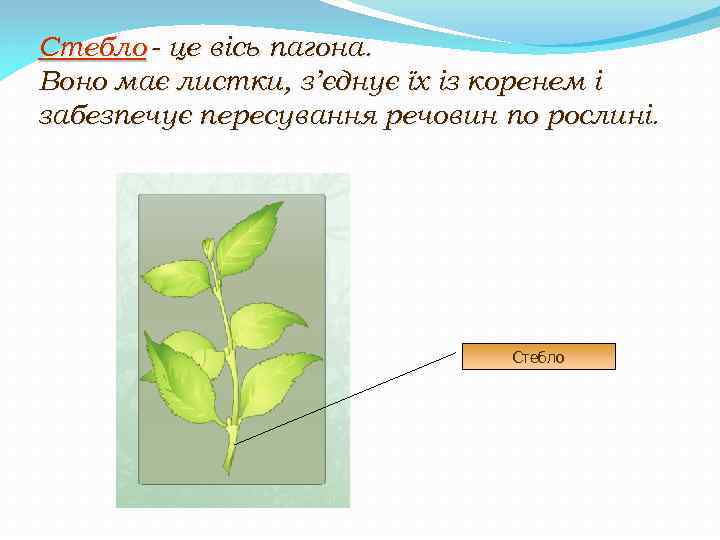 Стебло - це вісь пагона.
Воно має листки, з'єднує їх із коренем і забезпечує пересування речовин по рослині.

Стебло